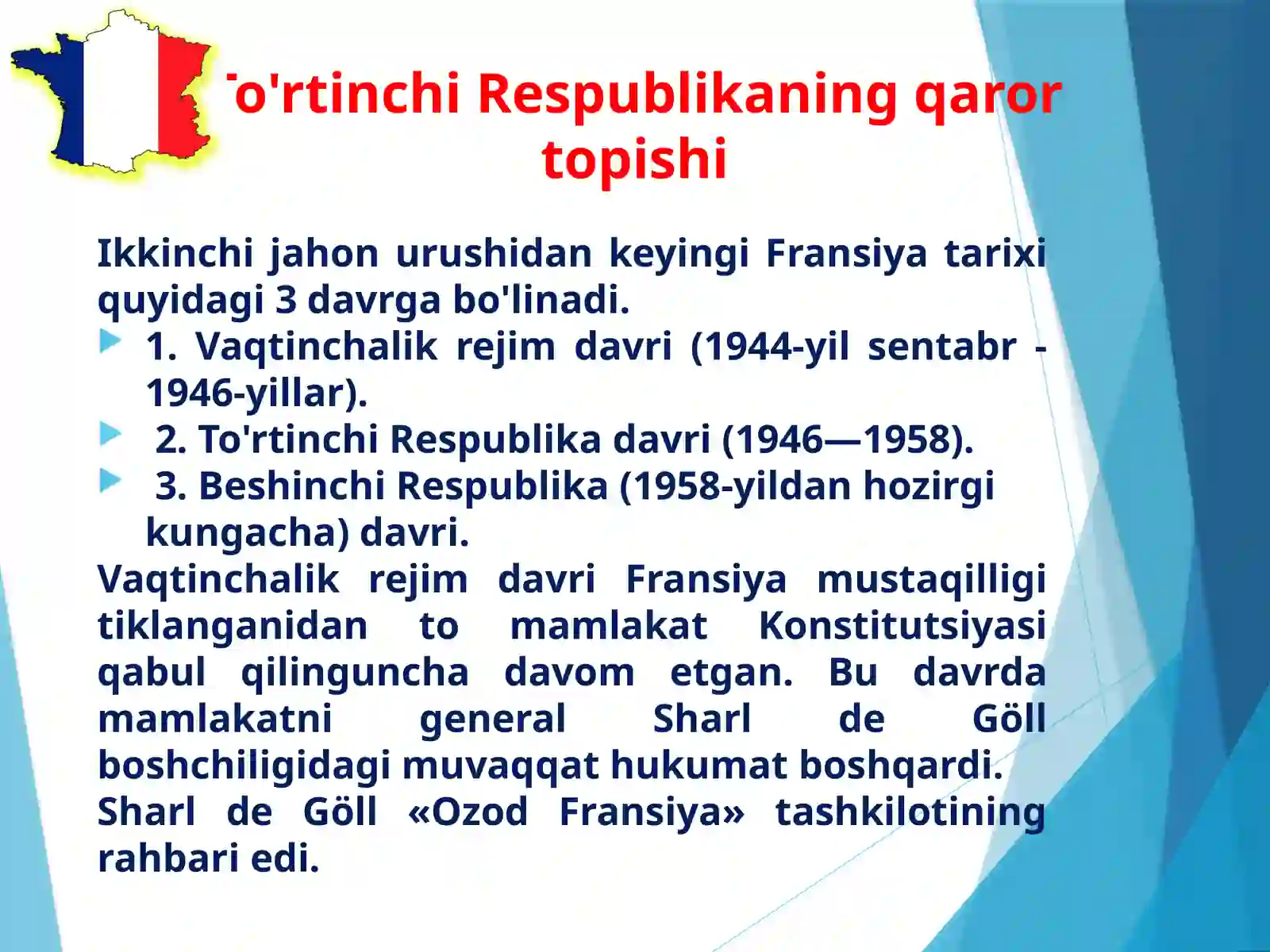 To'rtinchi Respublikaning qaror topishi

Ikkinchi jahon urushidan keyingi Fransiya tarixi quyidagi 3 davrga bo'linadi.

1. Vaqtinchalik rejim davri (1944-yil sentabr - 1946-yillar).

2. To'rtinchi Respublika davri (1946—1958).

3. Beshinchi Respublika (1958-yildan hozirgi kungacha) davri.

Vaqtinchalik rejim davri Fransiya mustaqilligi tiklanganidan to mamlakat Konstitutsiyasi qabul qilinguncha davom etgan. Bu davrda mamlakatni general Sharl de Göll boshchiligidagi muvaqqat hukumat boshqardi.
Sharl de Göll «Ozod Fransiya» tashkilotining rahbari edi.